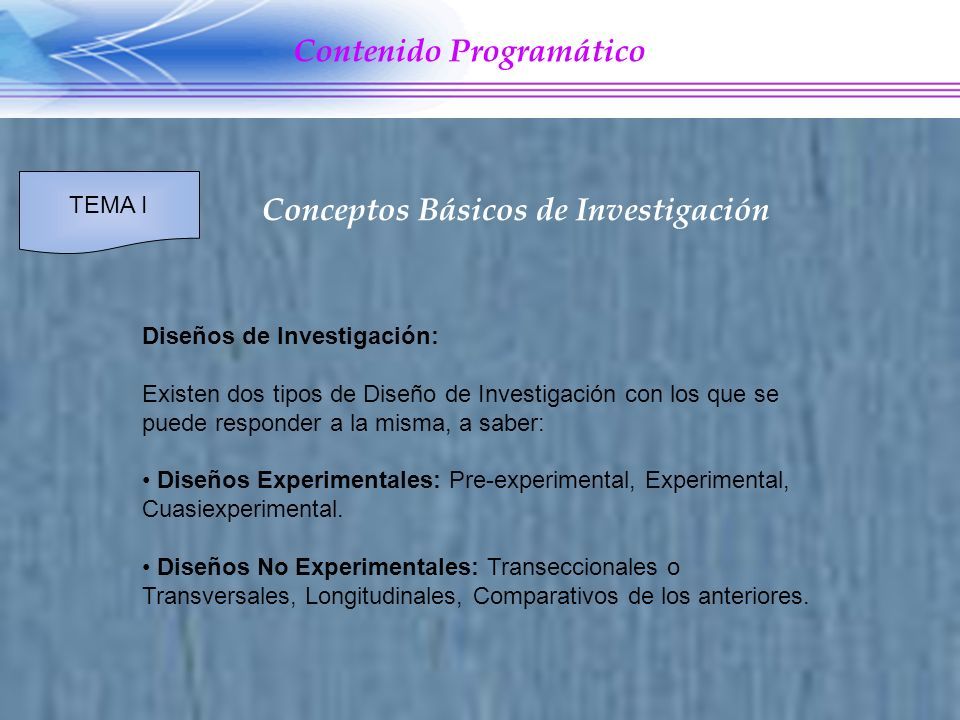 Contenido Programático

TEMA I

Conceptos Básicos de Investigación

Diseños de Investigación:

Existen dos tipos de Diseño de Investigación con los que se puede responder a la misma, a saber:

• Diseños Experimentales: Pre-experimental, Experimental, Cuasiexperimental.

• Diseños No Experimentales: Transeccionales o Transversales, Longitudinales, Comparativos de los anteriores.